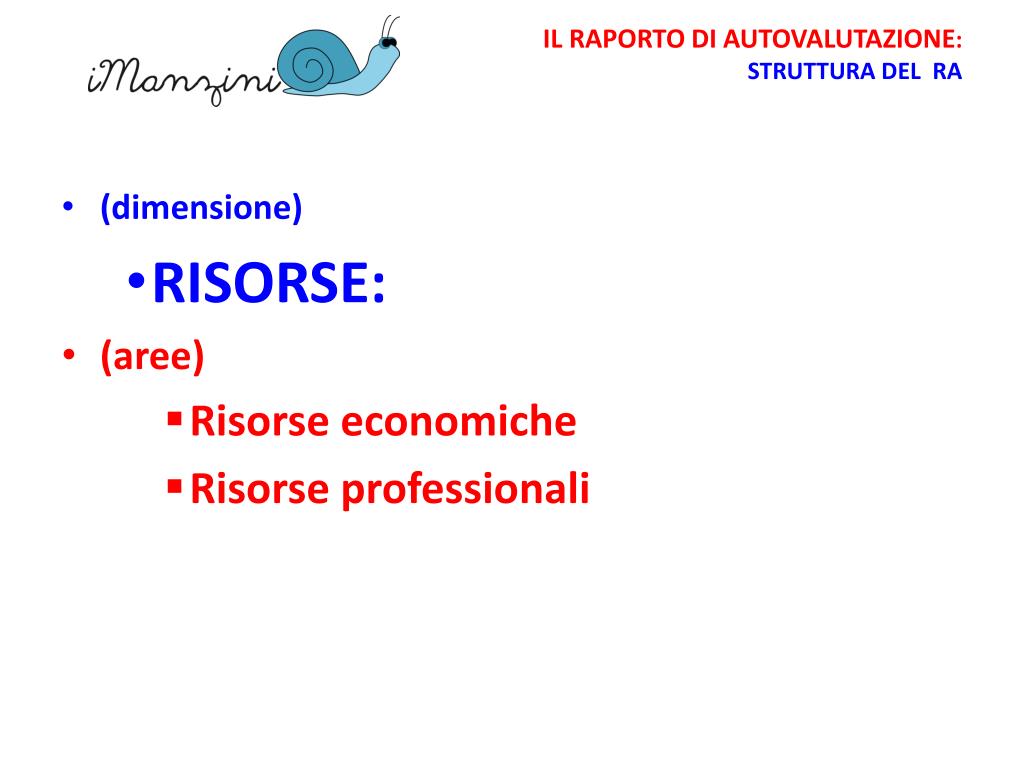 iManzini

IL RAPORTO DI AUTOVALUTAZIONE:
STRUTTURA DEL RA

• (dimensione)

• RISORSE:

• (aree)

▪ Risorse economiche

▪ Risorse professionali